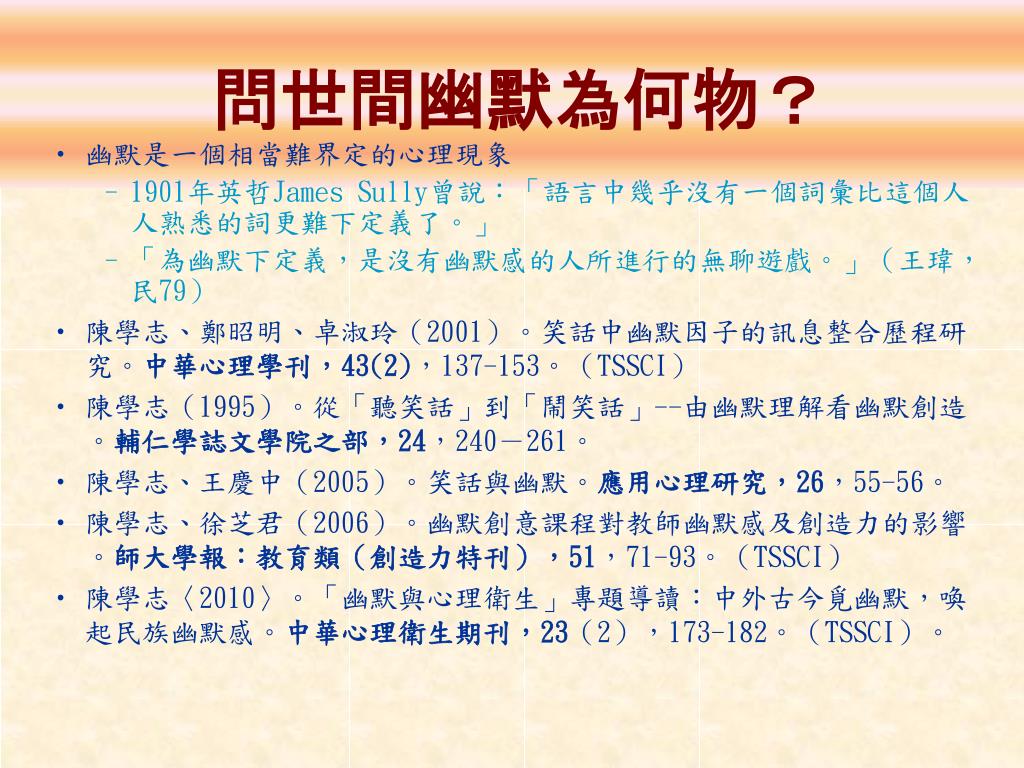 問世間幽默為何物？

• 幽默是一個相當難界定的心理現象
– 1901年英哲James Sully曾說：「語言中幾乎沒有一個詞彙比這個人人熟悉的詞更難下定義了。」
– 「為幽默下定義，是沒有幽默感的人所進行的無聊遊戲。」（王瑋，民79）
• 陳學志、鄭昭明、卓淑玲（2001）。笑話中幽默因子的訊息整合歷程研究。中華心理學刊，43(2)，137-153。（TSSCI）
• 陳學志（1995）。從「聽笑話」到「鬧笑話」--由幽默理解看幽默創造。輔仁學誌文學院之部，24，240－261。
• 陳學志、王慶中（2005）。笑話與幽默。應用心理研究，26，55-56。
• 陳學志、徐芝君（2006）。幽默創意課程對教師幽默感及創造力的影響。師大學報：教育類（創造力特刊），51，71-93。（TSSCI）
• 陳學志〈2010〉。「幽默與心理衛生」專題導讀：中外古今覓幽默，喚起民族幽默感。中華心理衛生期刊，23（2），173-182。（TSSCI）。